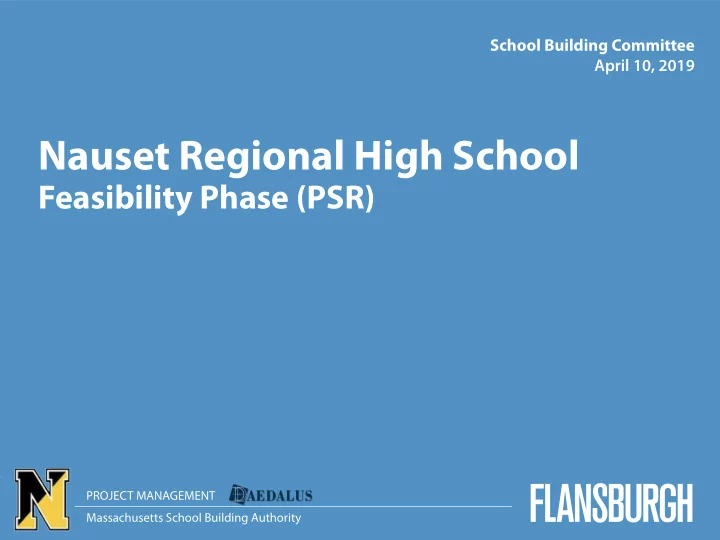 School Building Committee
April 10, 2019

Nauset Regional High School
Feasibility Phase (PSR)

N

PROJECT MANAGEMENT DAEDALUS
Massachusetts School Building Authority

FLANSBURGH